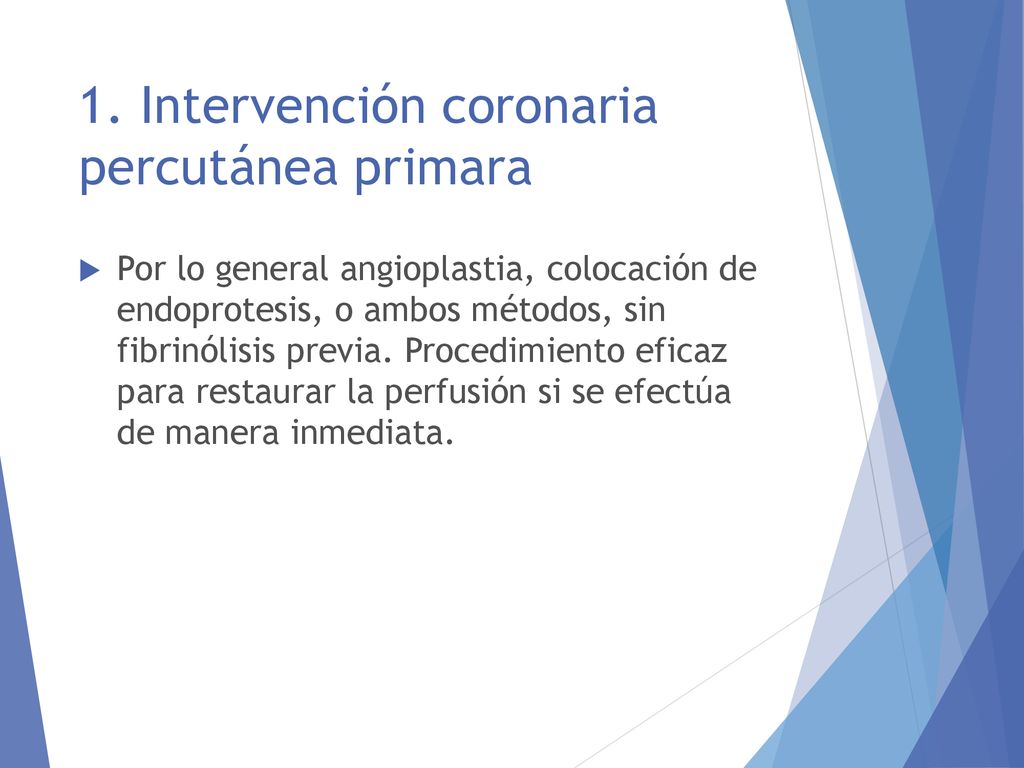 1. Intervención coronaria percutánea primara

Por lo general angioplastia, colocación de endoprotesis, o ambos métodos, sin fibrinólisis previa. Procedimiento eficaz para restaurar la perfusión si se efectúa de manera inmediata.